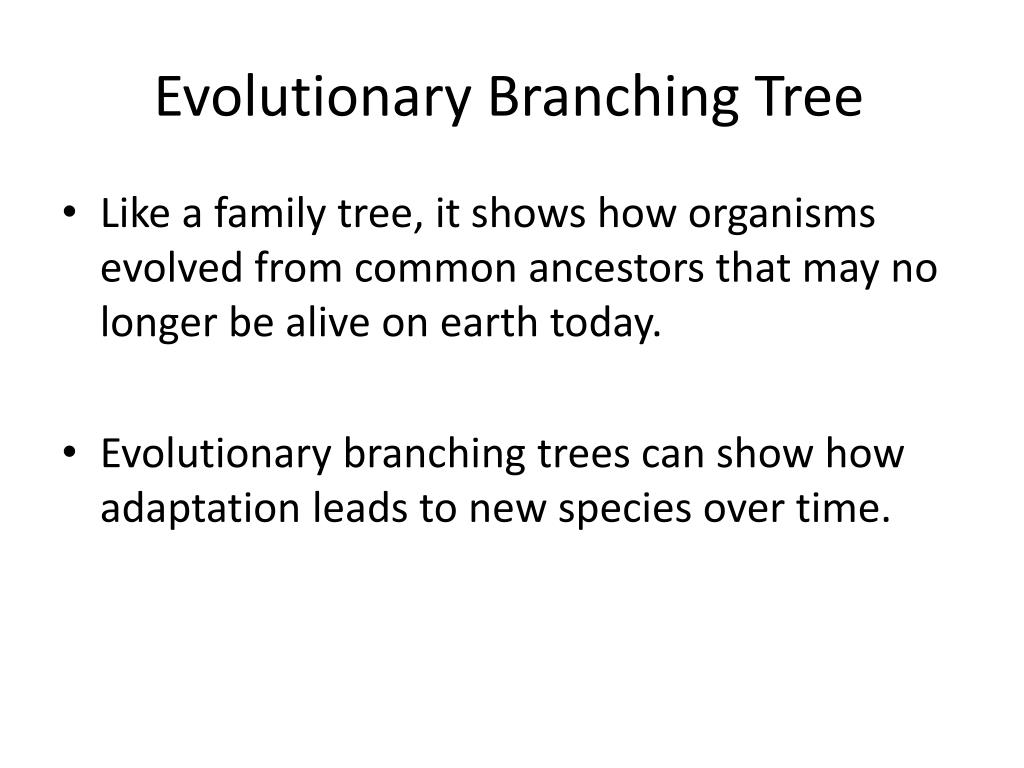 Evolutionary Branching Tree

• Like a family tree, it shows how organisms evolved from common ancestors that may no longer be alive on earth today.

• Evolutionary branching trees can show how adaptation leads to new species over time.